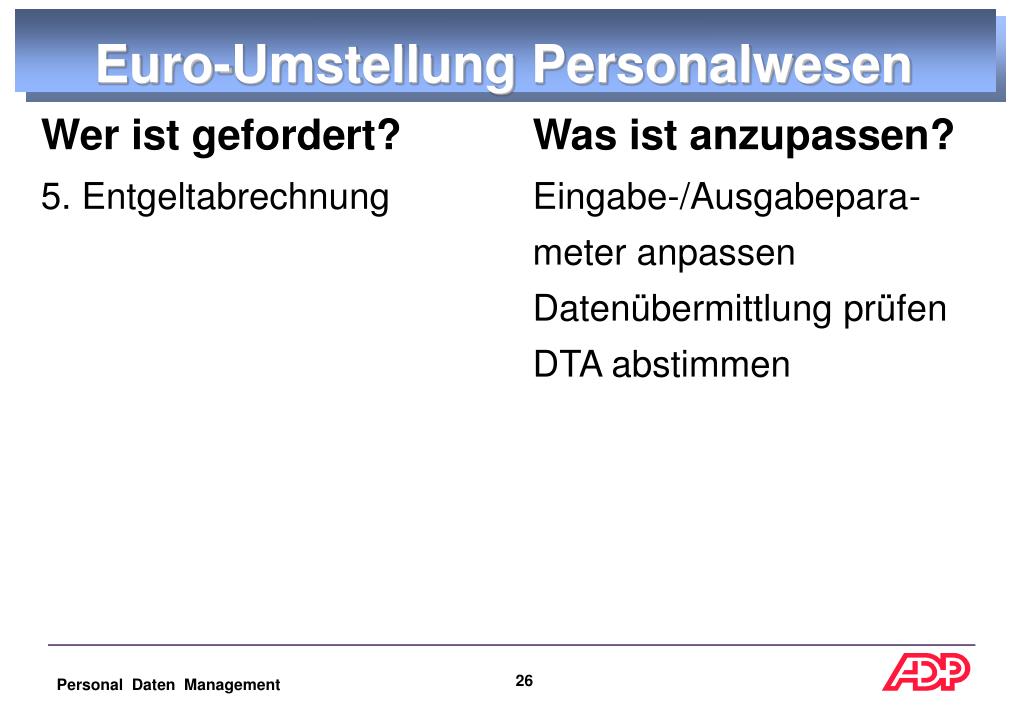 Euro-Umstellung Personalwesen

Wer ist gefordert?

5. Entgeltabrechnung

Was ist anzupassen?

Eingabe-/Ausgabeparameter anpassen

Datenübermittlung prüfen

DTA abstimmen

Personal Daten Management

26

ADP